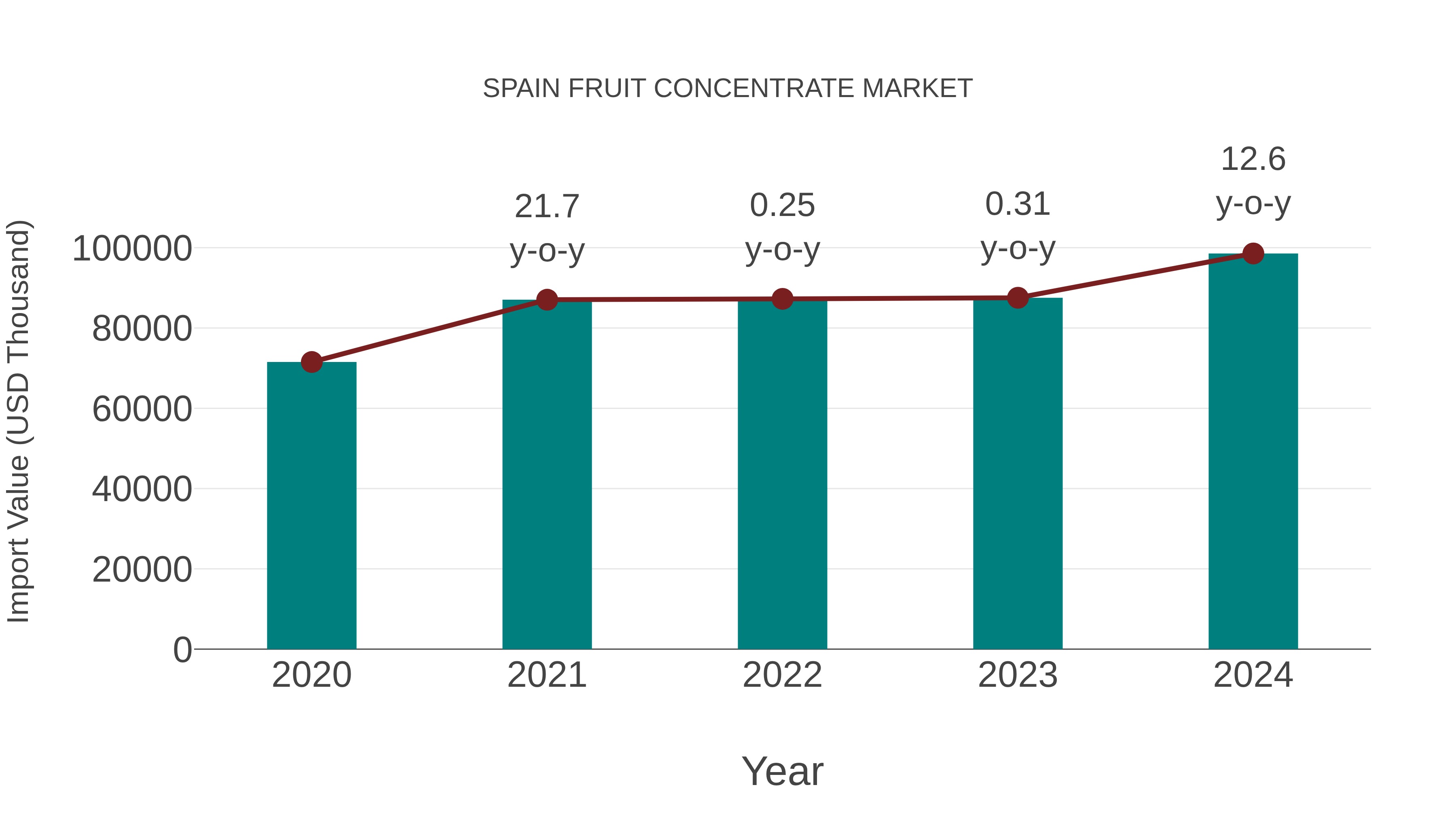 SPAIN FRUIT CONCENTRATE MARKET

Import Value (USD Thousand)

100000
80000
60000
40000
20000
0

21.7 y-o-y
0.25 y-o-y
0.31 y-o-y
12.6 y-o-y

2020
2021
2022
2023
2024

Year